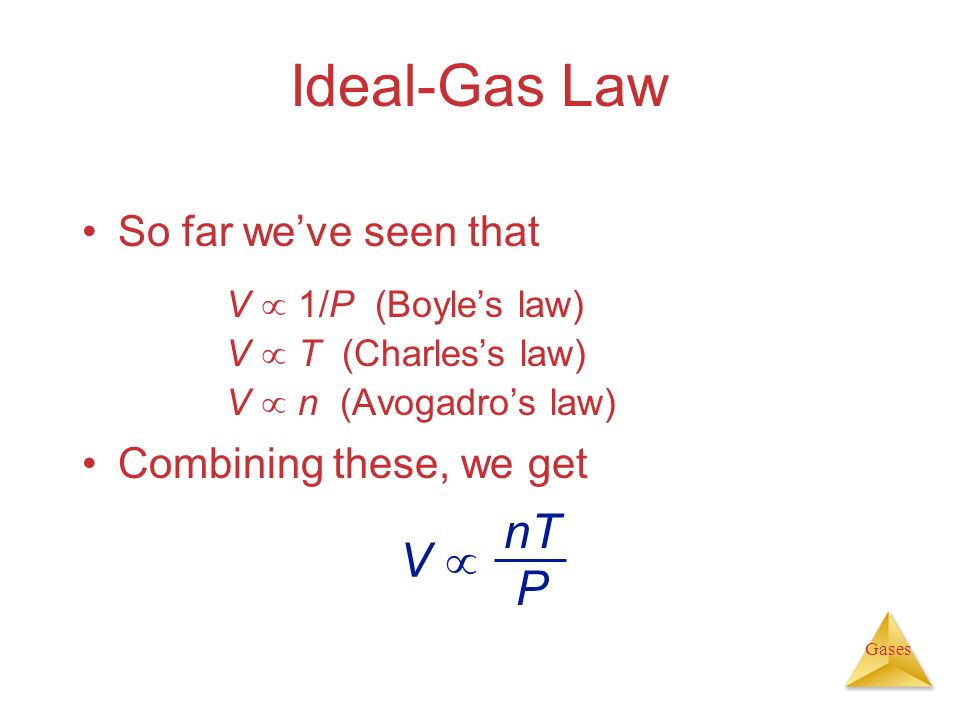 Ideal-Gas Law

• So far we've seen that

$V \propto 1/P$ (Boyle's law)
$V \propto T$ (Charles's law)
$V \propto n$ (Avogadro's law)

• Combining these, we get

$V \propto \frac{nT}{P}$

Gases